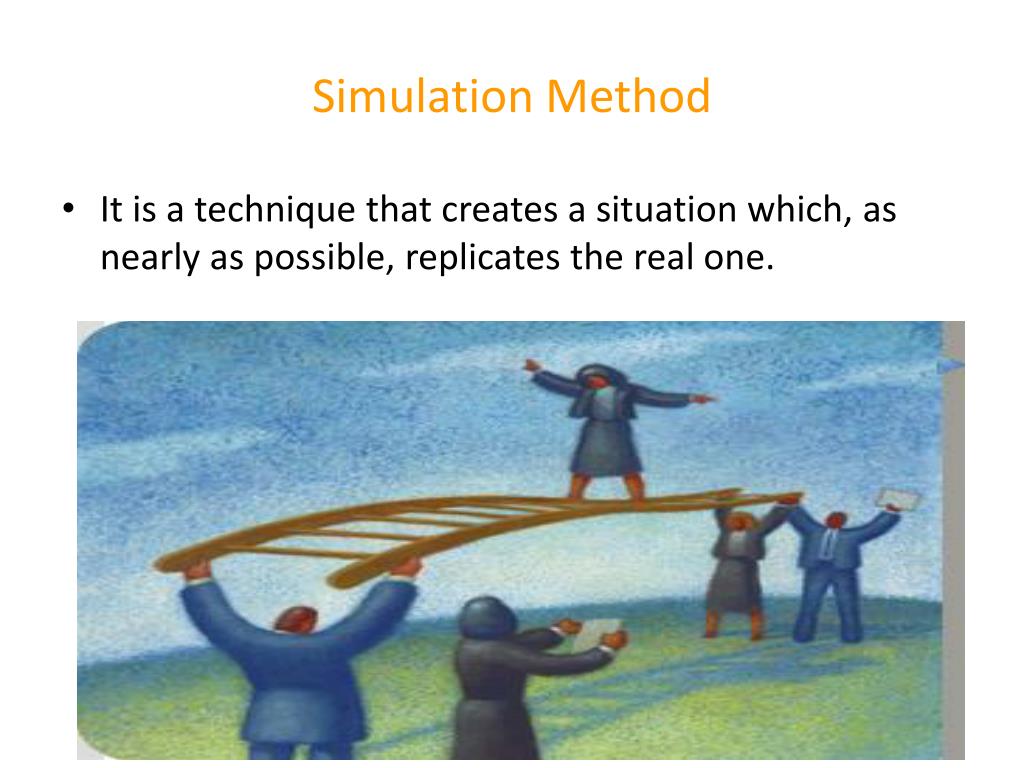 Simulation Method

• It is a technique that creates a situation which, as nearly as possible, replicates the real one.